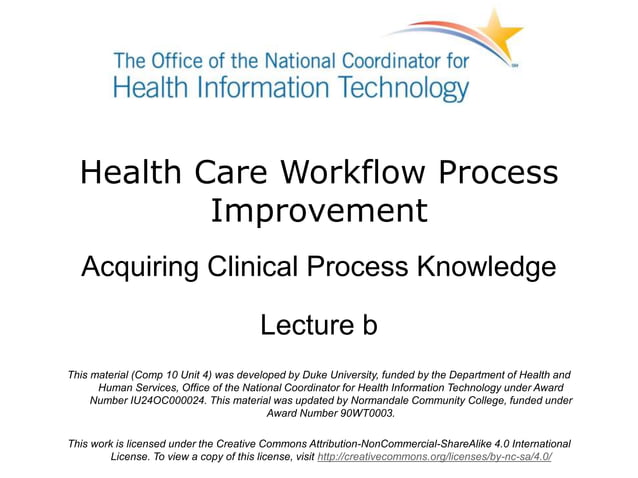 The Office of the National Coordinator for Health Information Technology

Health Care Workflow Process Improvement

Acquiring Clinical Process Knowledge

Lecture b

This material (Comp 10 Unit 4) was developed by Duke University, funded by the Department of Health and Human Services, Office of the National Coordinator for Health Information Technology under Award Number IU24OC000024. This material was updated by Normandale Community College, funded under Award Number 90WT0003.

This work is licensed under the Creative Commons Attribution-NonCommercial-ShareAlike 4.0 International License. To view a copy of this license, visit http://creativecommons.org/licenses/by-nc-sa/4.0/